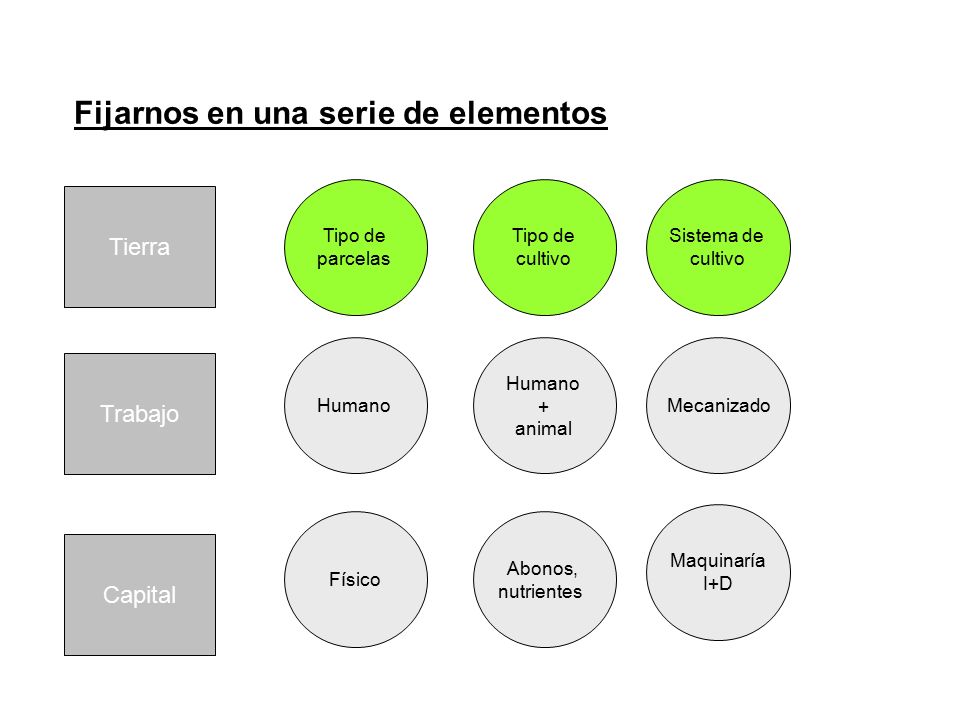 Fijarnos en una serie de elementos

Tierra

Tipo de parcelas

Tipo de cultivo

Sistema de cultivo

Trabajo

Humano

Humano + animal

Mecanizado

Capital

Físico

Abonos, nutrientes

Maquinaría I+D